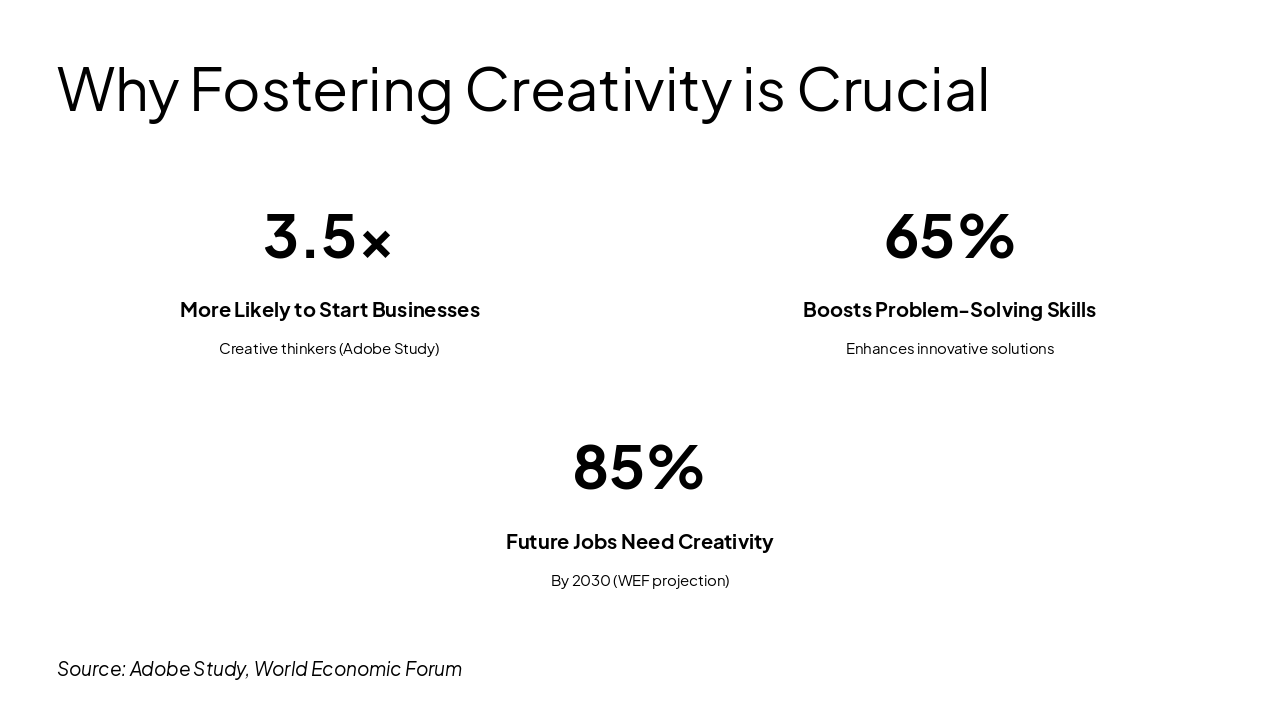 Why Fostering Creativity is Crucial

3.5×

More Likely to Start Businesses

Creative thinkers (Adobe Study)

65%

Boosts Problem-Solving Skills

Enhances innovative solutions

85%

Future Jobs Need Creativity

By 2030 (WEF projection)

Source: Adobe Study, World Economic Forum